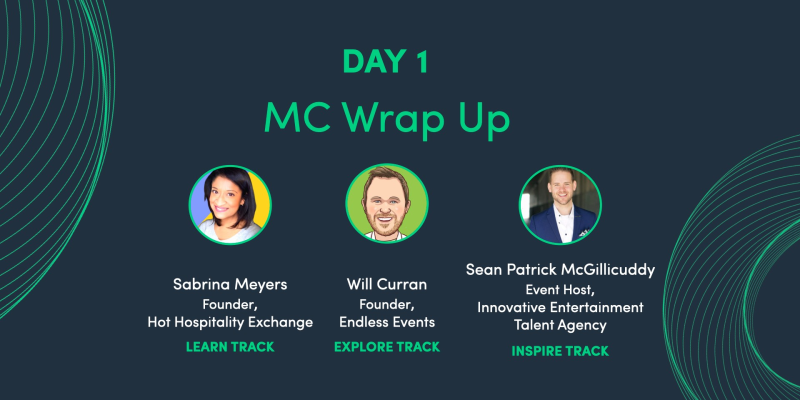 DAY 1

MC Wrap Up

Sabrina Meyers
Founder,
Hot Hospitality Exchange
LEARN TRACK

Will Curran
Founder,
Endless Events
EXPLORE TRACK

Sean Patrick McGillicuddy
Event Host,
Innovative Entertainment
Talent Agency
INSPIRE TRACK